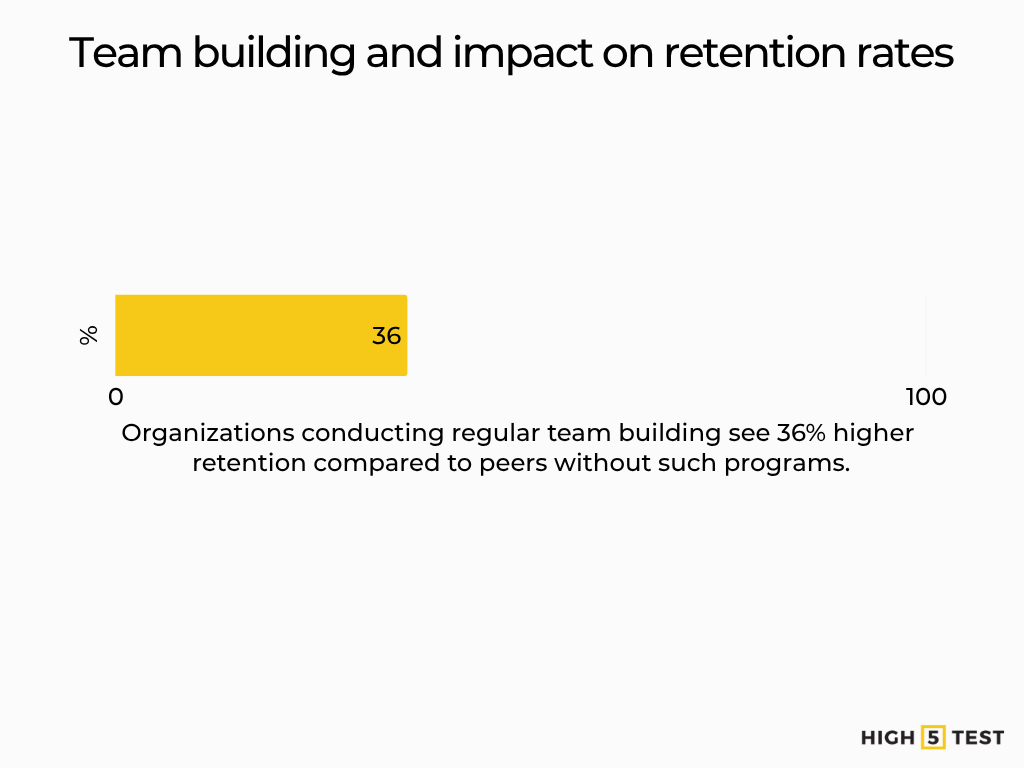 Team building and impact on retention rates

%

36

0

100

Organizations conducting regular team building see 36% higher retention compared to peers without such programs.

HIGH 5 TEST